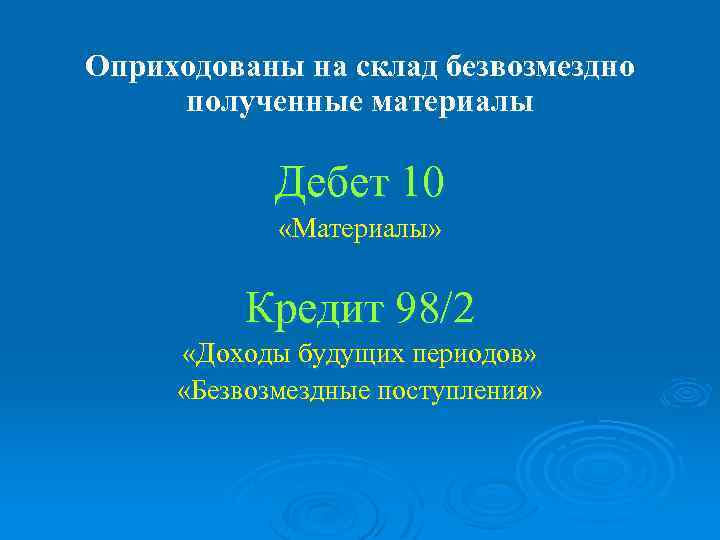 Оприходованы на склад безвозмездно полученные материалы

Дебет 10
«Материалы»

Кредит 98/2
«Доходы будущих периодов»
«Безвозмездные поступления»